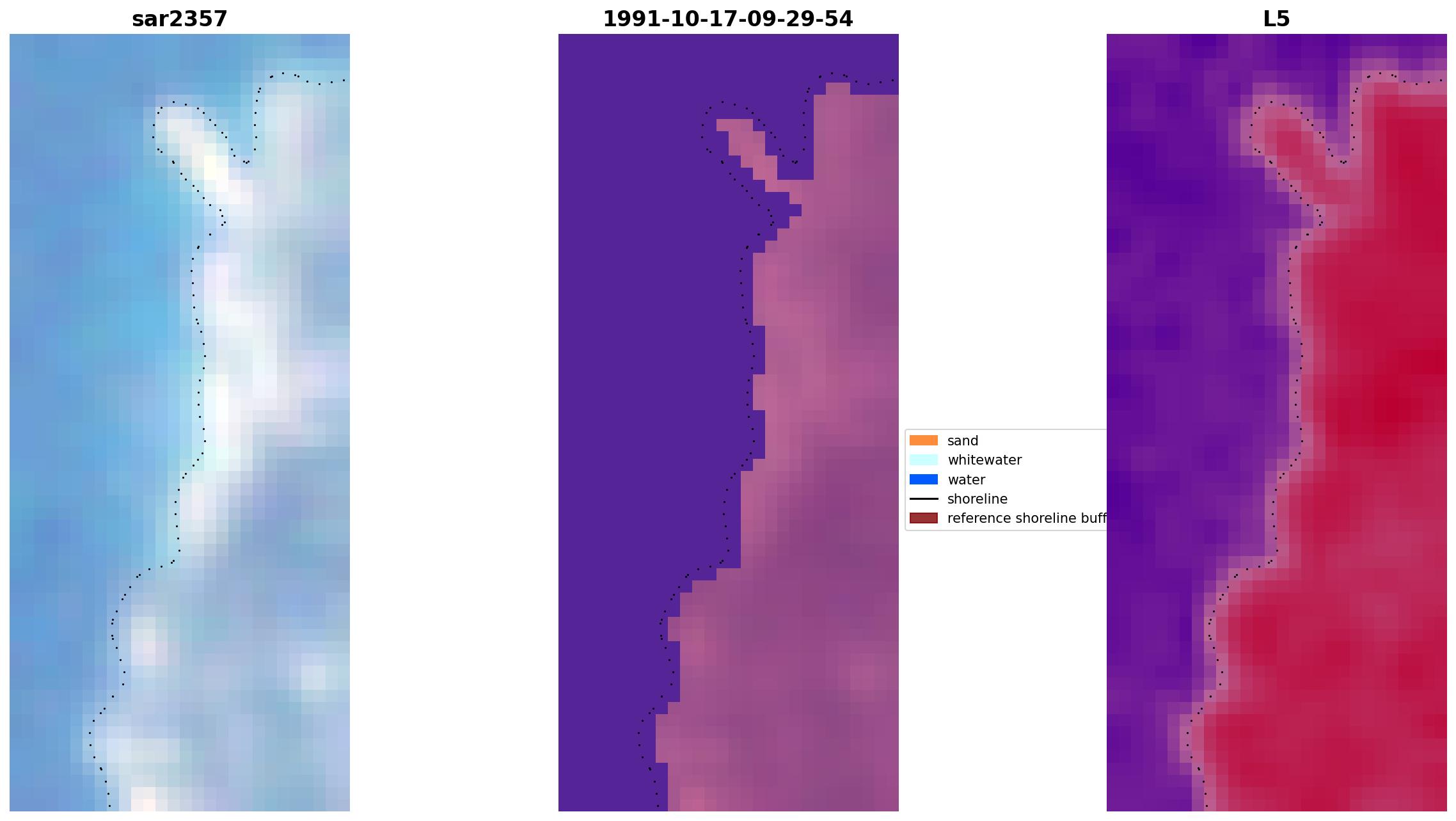 sar2357

1991-10-17-09-29-54

L5

sand
whitewater
water
shoreline
reference shoreline buff